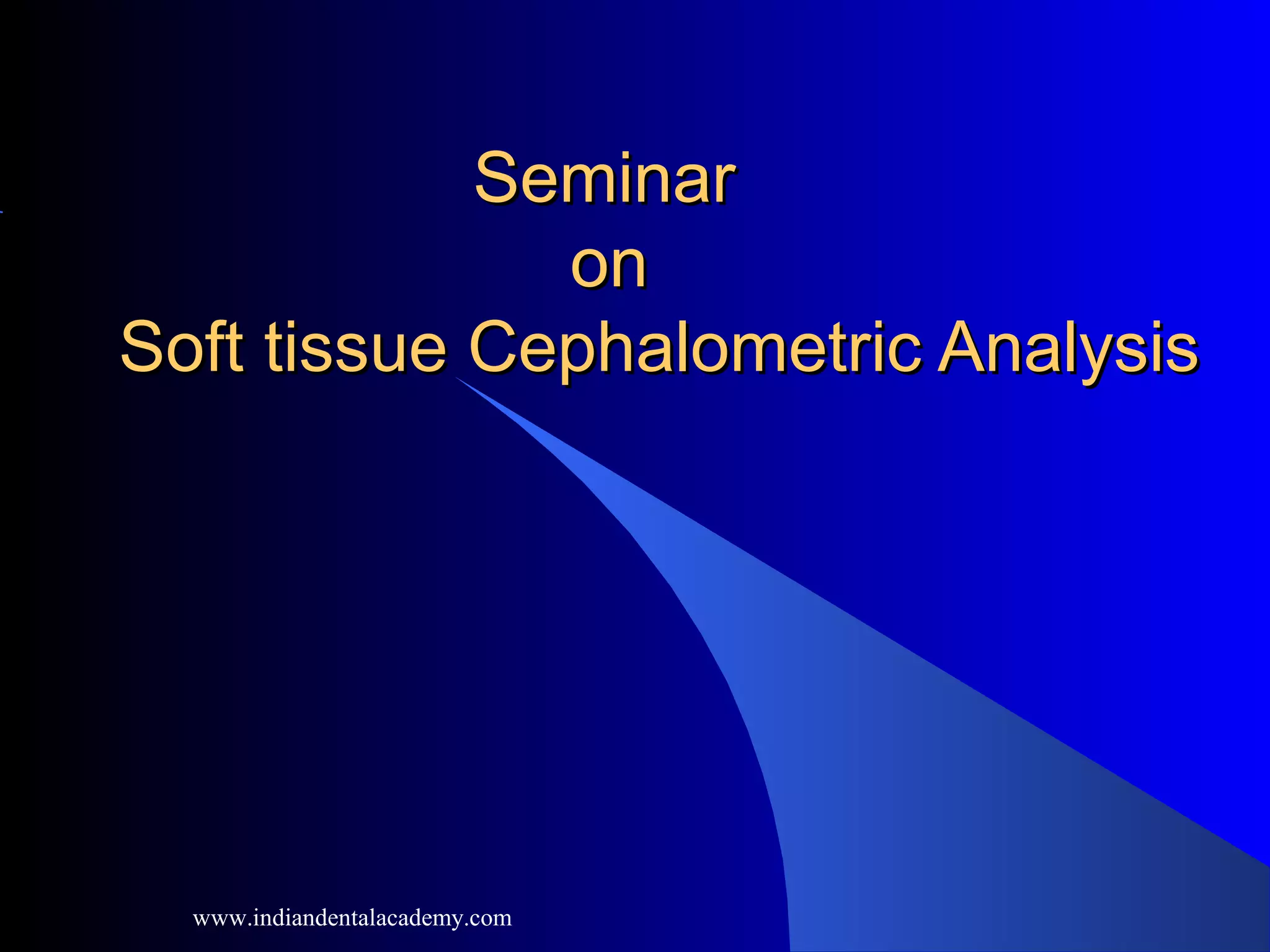 Seminar
on
Soft tissue Cephalometric Analysis

www.indiandentalacademy.com